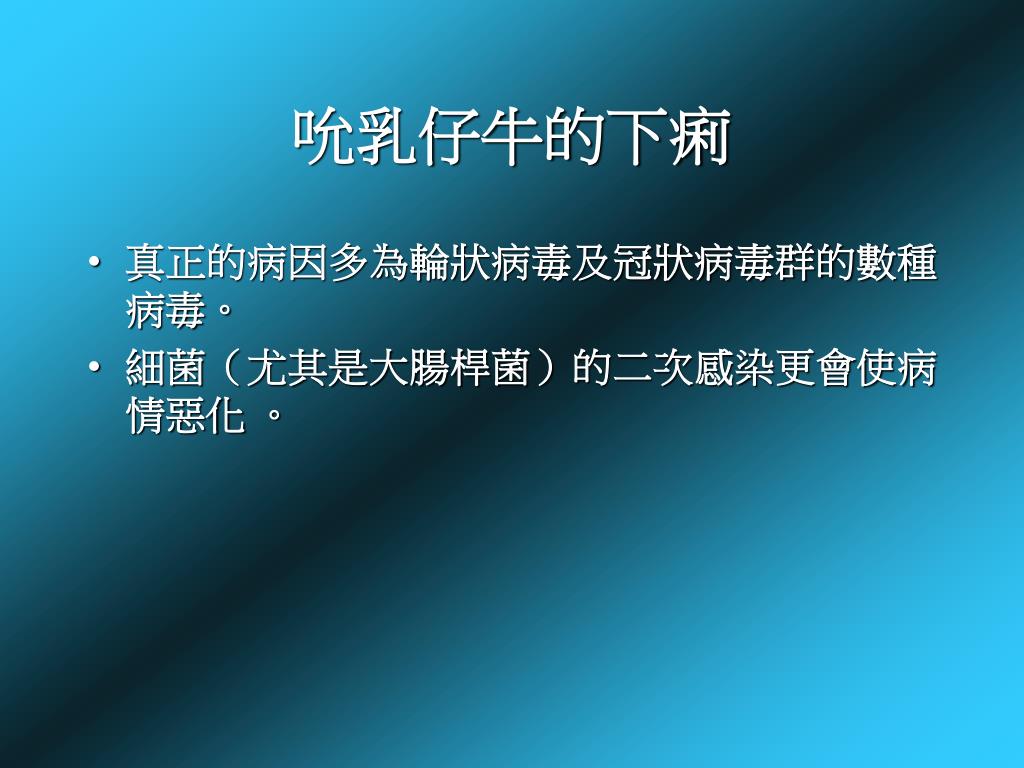 吮乳仔牛的下痢

• 真正的病因多為輪狀病毒及冠狀病毒群的數種病毒。

• 細菌（尤其是大腸桿菌）的二次感染更會使病情惡化 。